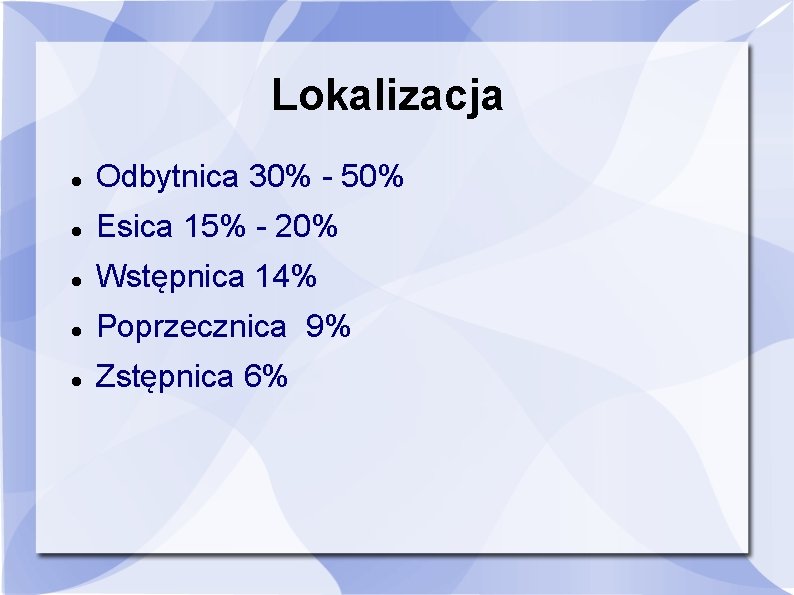 Lokalizacja

- Odbytnica 30% - 50%
- Esica 15% - 20%
- Wstępnica 14%
- Poprzecznica 9%
- Zstępnica 6%